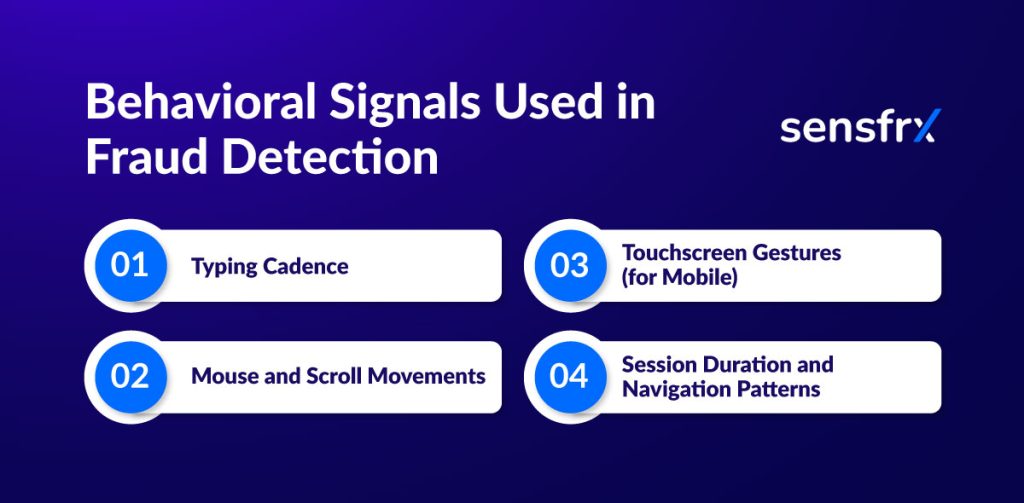 Behavioral Signals Used in Fraud Detection

sensfrx

01 Typing Cadence

02 Mouse and Scroll Movements

03 Touchscreen Gestures (for Mobile)

04 Session Duration and Navigation Patterns